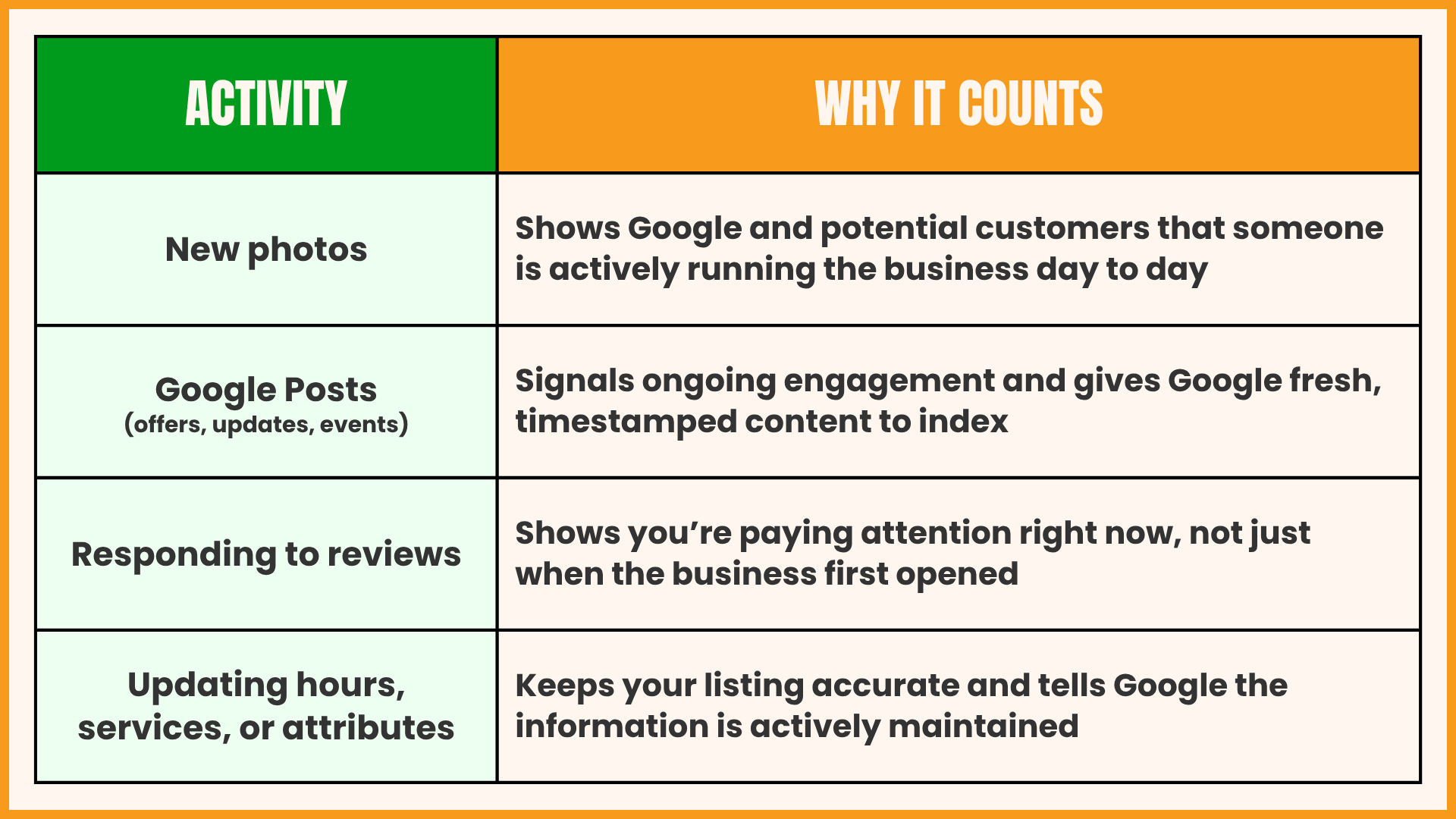 | ACTIVITY | WHY IT COUNTS |
|---|---|
| New photos | Shows Google and potential customers that someone is actively running the business day to day |
| Google Posts (offers, updates, events) | Signals ongoing engagement and gives Google fresh, timestamped content to index |
| Responding to reviews | Shows you’re paying attention right now, not just when the business first opened |
| Updating hours, services, or attributes | Keeps your listing accurate and tells Google the information is actively maintained |